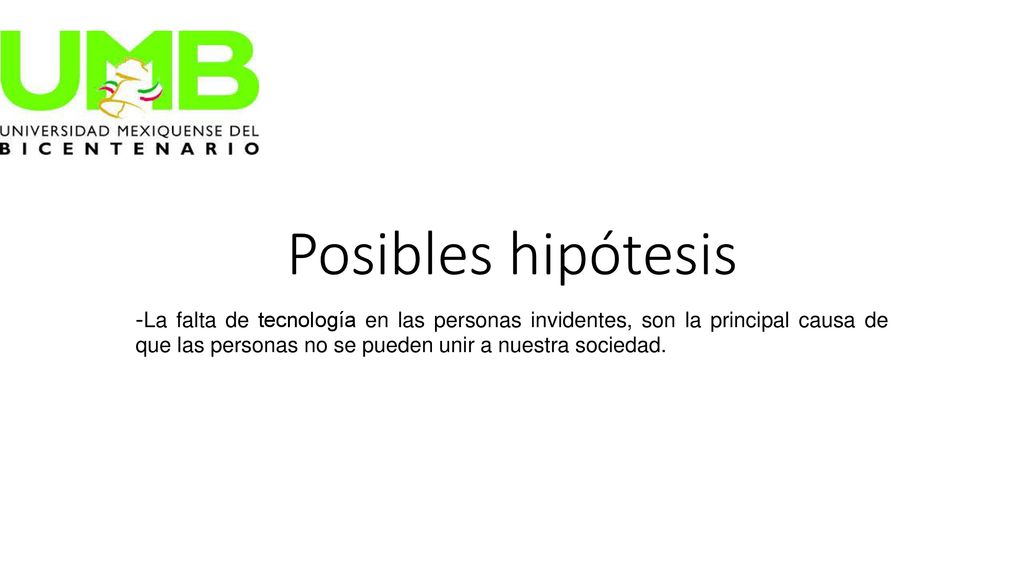 UMB
UNIVERSIDAD MEXIQUENSE DEL
BICENTENARIO

Posibles hipótesis

-La falta de tecnología en las personas invidentes, son la principal causa de que las personas no se pueden unir a nuestra sociedad.